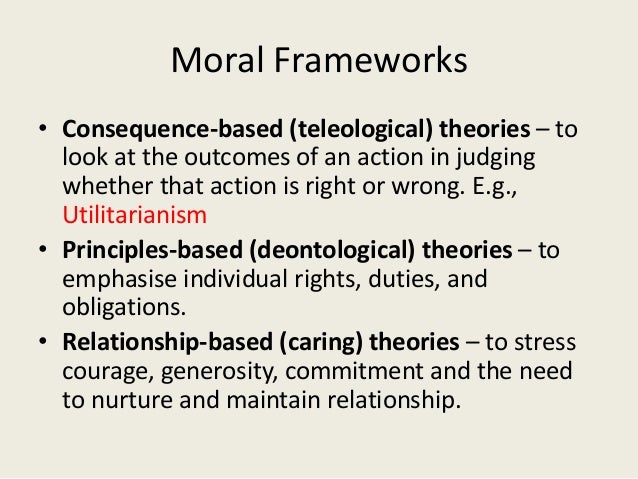 Moral Frameworks

• Consequence-based (teleological) theories – to look at the outcomes of an action in judging whether that action is right or wrong. E.g., Utilitarianism

• Principles-based (deontological) theories – to emphasise individual rights, duties, and obligations.

• Relationship-based (caring) theories – to stress courage, generosity, commitment and the need to nurture and maintain relationship.